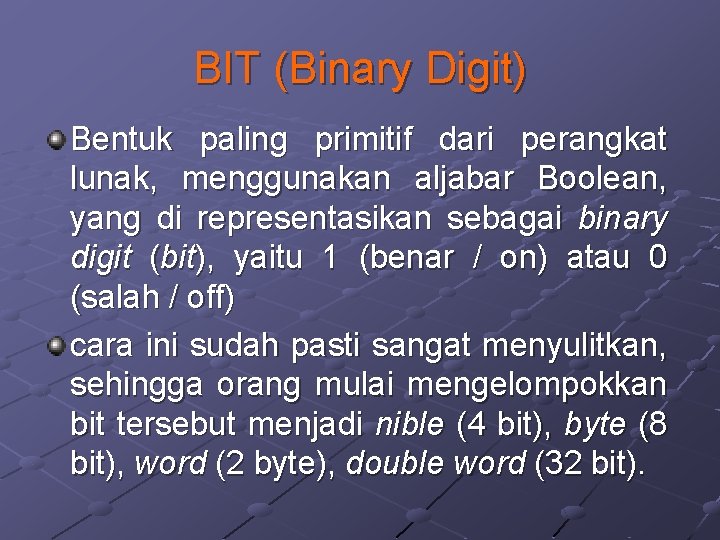 BIT (Binary Digit)

Bentuk paling primitif dari perangkat lunak, menggunakan aljabar Boolean, yang di representasikan sebagai binary digit (bit), yaitu 1 (benar / on) atau 0 (salah / off)

cara ini sudah pasti sangat menyulitkan, sehingga orang mulai mengelompokkan bit tersebut menjadi nible (4 bit), byte (8 bit), word (2 byte), double word (32 bit).